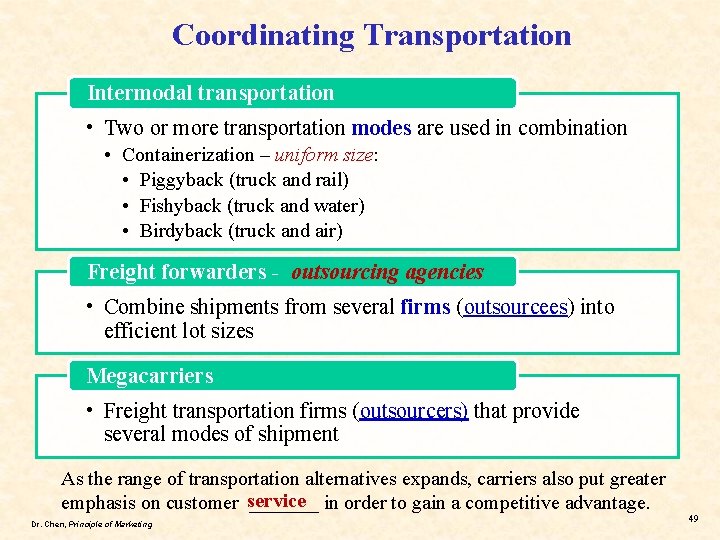 Coordinating Transportation

Intermodal transportation

• Two or more transportation modes are used in combination
• Containerization – uniform size:
• Piggyback (truck and rail)
• Fishyback (truck and water)
• Birdyback (truck and air)

Freight forwarders - outsourcing agencies

• Combine shipments from several firms (outsourcees) into efficient lot sizes

Megacarriers

• Freight transportation firms (outsourcers) that provide several modes of shipment

As the range of transportation alternatives expands, carriers also put greater emphasis on customer service in order to gain a competitive advantage.

Dr. Chen, Principle of Marketing

49